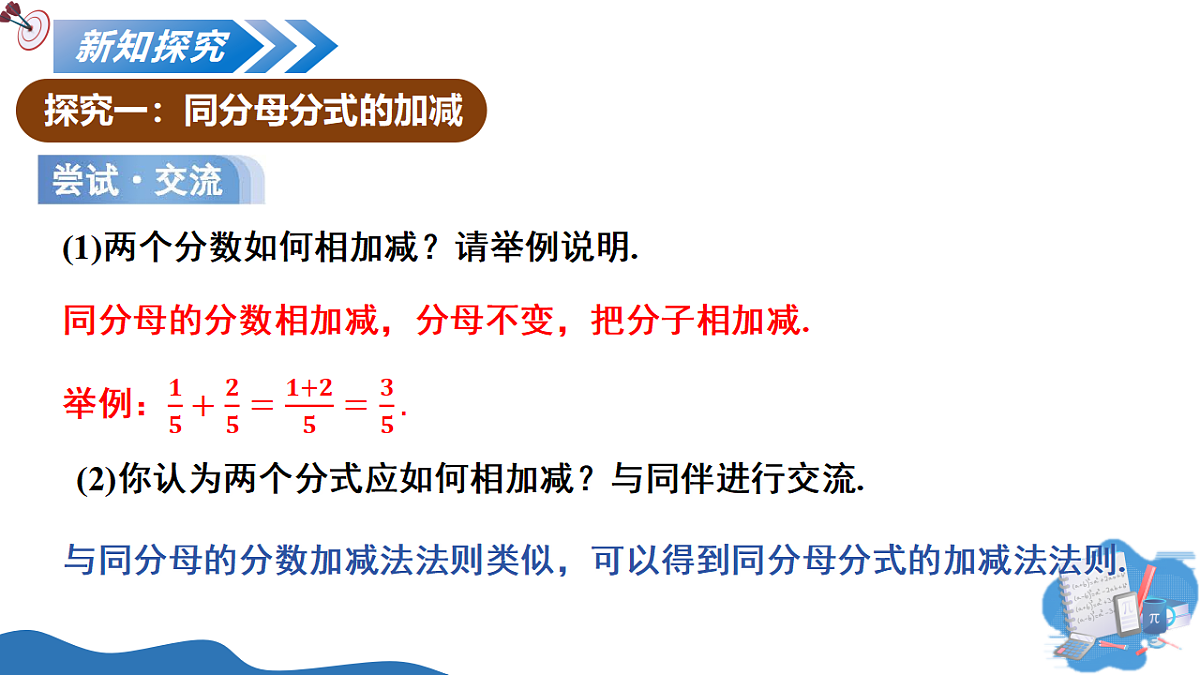 新知探究

探究一：同分母分式的加减

尝试·交流

(1)两个分数如何相加减？请举例说明.

同分母的分数相加减，分母不变，把分子相加减.

举例：$\frac{1}{5}+\frac{2}{5}=\frac{1+2}{5}=\frac{3}{5}$.

(2)你认为两个分式应如何相加减？与同伴进行交流.

与同分母的分数加减法法则类似，可以得到同分母分式的加减法法则.